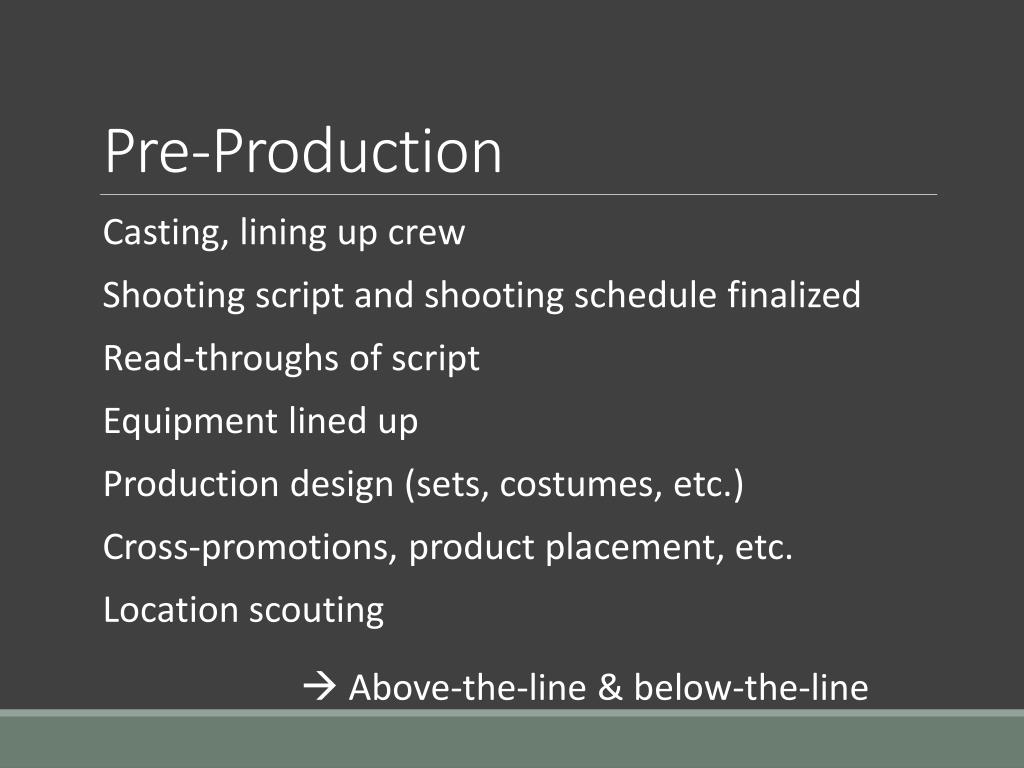 Pre-Production

Casting, lining up crew

Shooting script and shooting schedule finalized

Read-throughs of script

Equipment lined up

Production design (sets, costumes, etc.)

Cross-promotions, product placement, etc.

Location scouting

→ Above-the-line & below-the-line